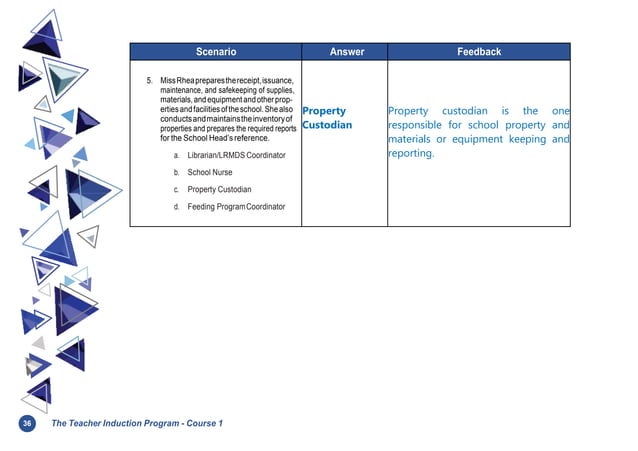 | Scenario | Answer | Feedback |
|---|---|---|
| 5. Miss Rhea prepares the receipt, issuance, maintenance, and safekeeping of supplies, materials, and equipment and other properties and facilities of the school. She also conducts and maintains the inventory of properties and prepares the required reports for the School Head's reference. a. Librarian/LRMDS Coordinator b. School Nurse c. Property Custodian d. Feeding Program Coordinator | Property Custodian | Property custodian is the one responsible for school property and materials or equipment keeping and reporting. |

36 The Teacher Induction Program - Course 1